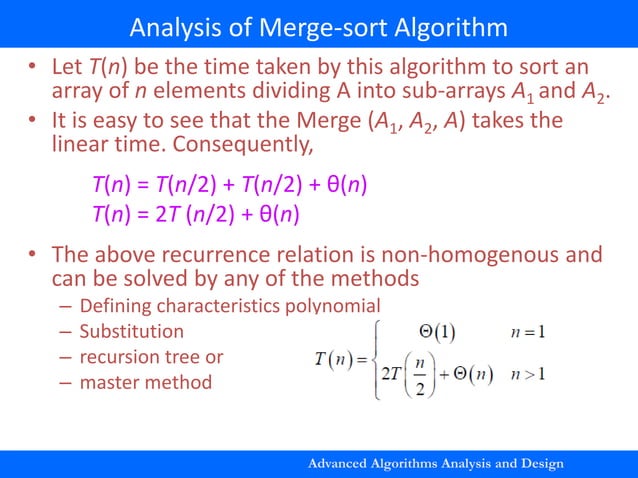 Analysis of Merge-sort Algorithm

• Let $T(n)$ be the time taken by this algorithm to sort an array of $n$ elements dividing A into sub-arrays $A_1$ and $A_2$.

• It is easy to see that the Merge ($A_1$, $A_2$, $A$) takes the linear time. Consequently,

$T(n) = T(n/2) + T(n/2) + \theta(n)$
$T(n) = 2T(n/2) + \theta(n)$

• The above recurrence relation is non-homogenous and can be solved by any of the methods

– Defining characteristics polynomial
– Substitution
– recursion tree or
– master method

$T(n) = \begin{cases} \Theta(1) & n = 1 \\ 2T\left(\frac{n}{2}\right) + \Theta(n) & n > 1 \end{cases}$

Advanced Algorithms Analysis and Design